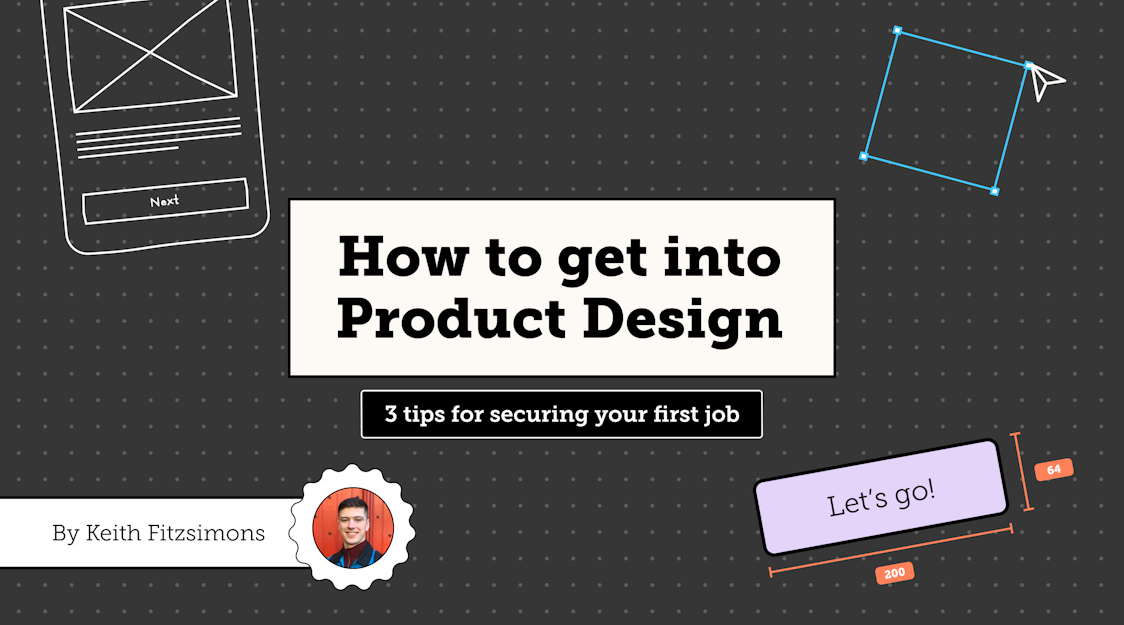 Next

How to get into Product Design

3 tips for securing your first job

By Keith Fitzsimons

Let's go!

64

200